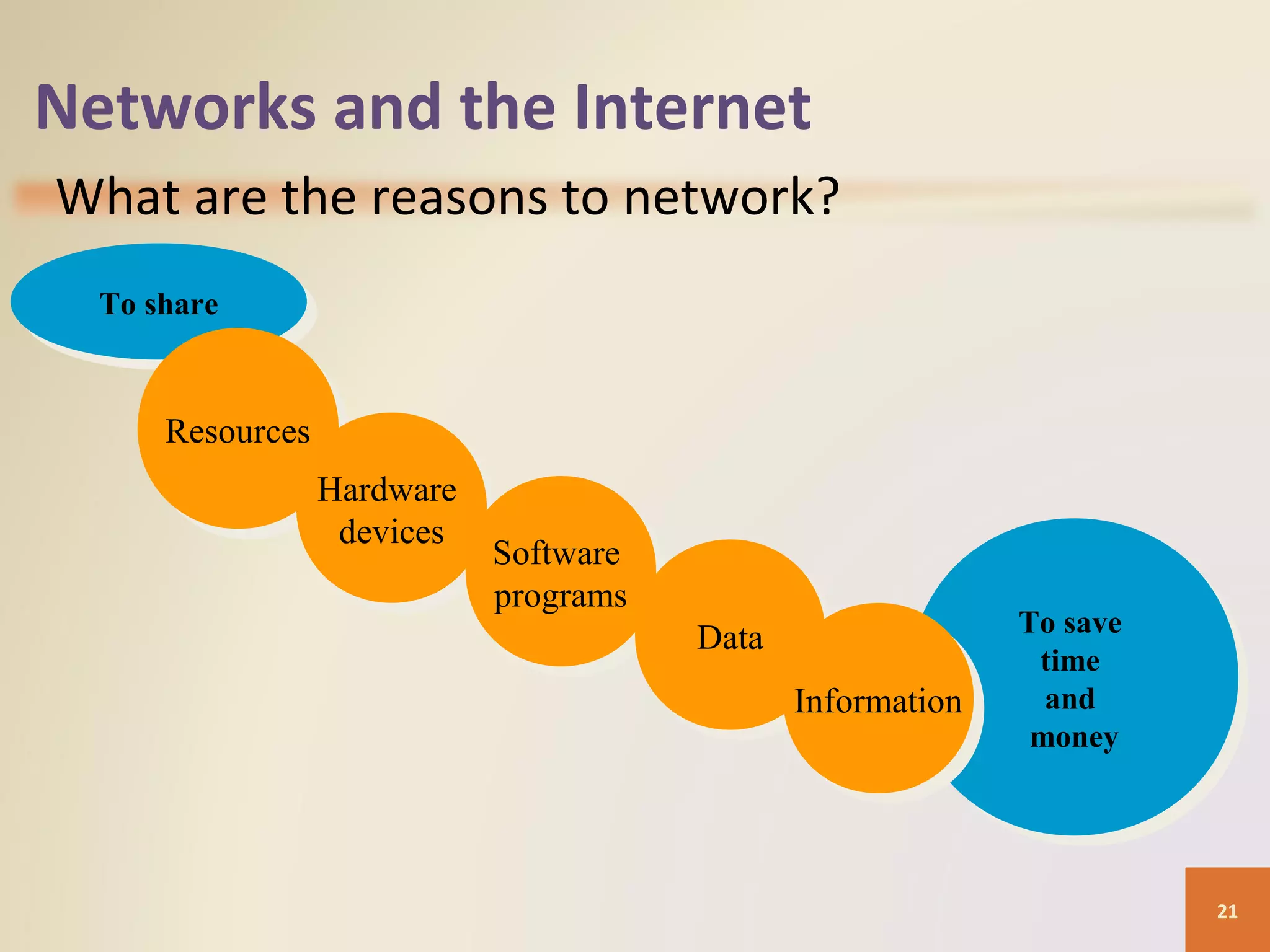 Networks and the Internet

What are the reasons to network?

To share

Resources

Hardware devices

Software programs

Data

Information

To save time and money

21